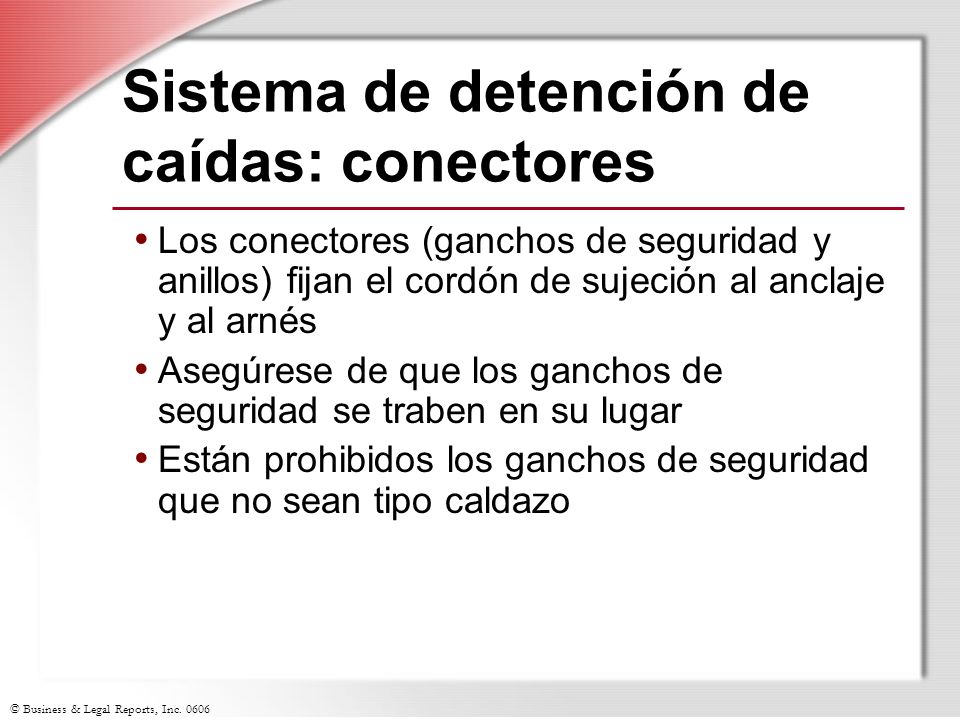 Sistema de detención de caídas: conectores

• Los conectores (ganchos de seguridad y anillos) fijan el cordón de sujeción al anclaje y al arnés

• Asegúrese de que los ganchos de seguridad se traben en su lugar

• Están prohibidos los ganchos de seguridad que no sean tipo caldazo

© Business & Legal Reports, Inc. 0606